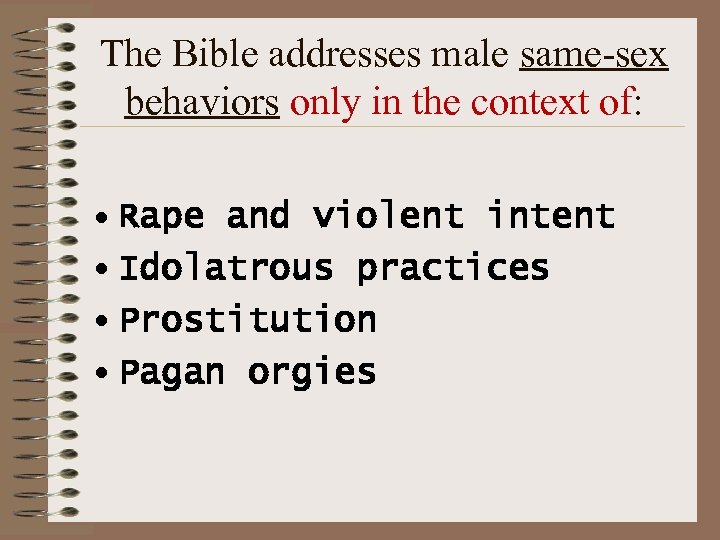 The Bible addresses male same-sex behaviors only in the context of:

• Rape and violent intent
• Idolatrous practices
• Prostitution
• Pagan orgies